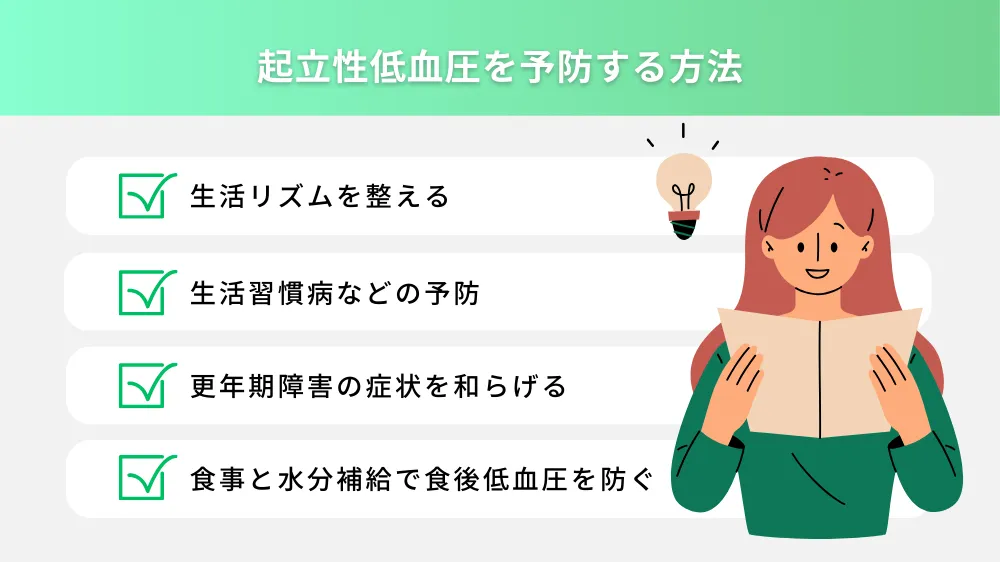 起立性低血圧を予防する方法

生活リズムを整える

生活習慣病などの予防

更年期障害の症状を和らげる

食事と水分補給で食後低血圧を防ぐ